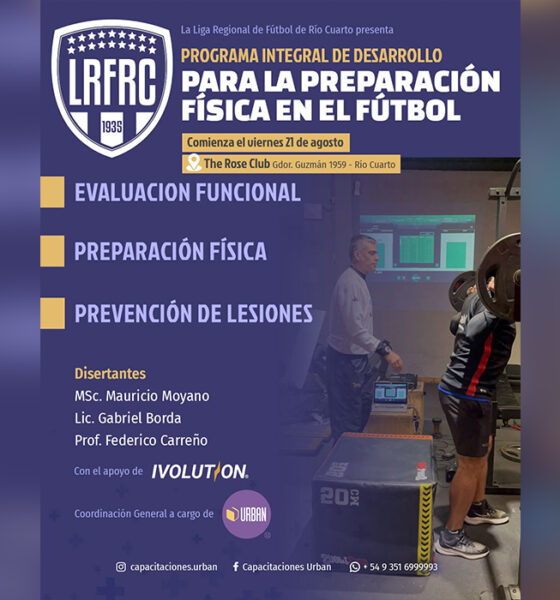 LRFRC
1935

La Liga Regional de Fútbol de Río Cuarto presenta

PROGRAMA INTEGRAL DE DESARROLLO
PARA LA PREPARACIÓN FÍSICA EN EL FÚTBOL

Comienza el viernes 21 de agosto

The Rose Club Gdor. Guzmán 1959 - Río Cuarto

EVALUACION FUNCIONAL

PREPARACIÓN FÍSICA

PREVENCIÓN DE LESIONES

Disertantes
MSc. Mauricio Moyano
Lic. Gabriel Borda
Prof. Federico Carreño

Con el apoyo de IVOLUTION

Coordinación General a cargo de URBAN

20 CM

capacitaciones.urban Capacitaciones Urban + 54 9 351 6999993